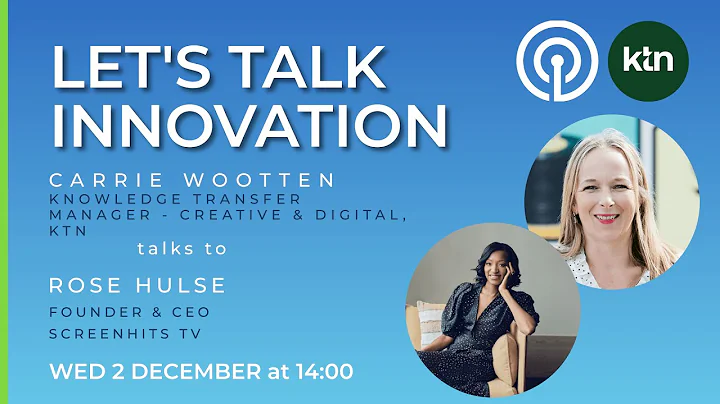 LET'S TALK INNOVATION

ktn

CARRIE WOOTTEN
KNOWLEDGE TRANSFER MANAGER - CREATIVE & DIGITAL, KTN

talks to

ROSE HULSE
FOUNDER & CEO
SCREENHITS TV

WED 2 DECEMBER at 14:00